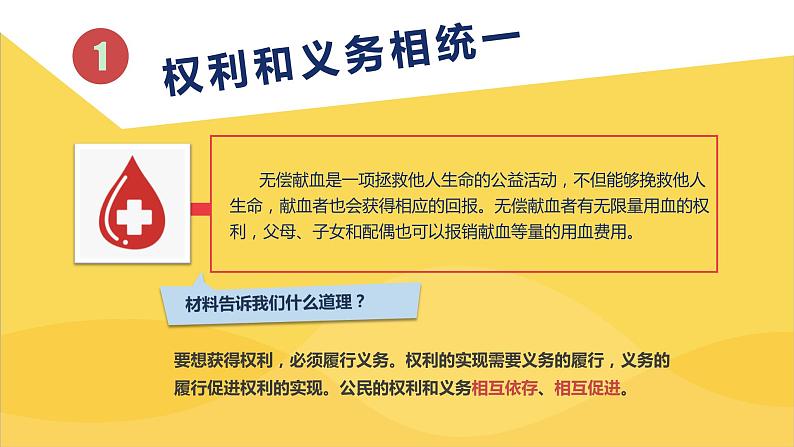 1 权利和义务相统一

无偿献血是一项拯救他人生命的公益活动，不但能够挽救他人生命，献血者也会获得相应的回报。无偿献血者有无限量用血的权利，父母、子女和配偶也可以报销献血等量的用血费用。

材料告诉我们什么道理？

要想获得权利，必须履行义务。权利的实现需要义务的履行，义务的履行促进权利的实现。公民的权利和义务相互依存、相互促进。